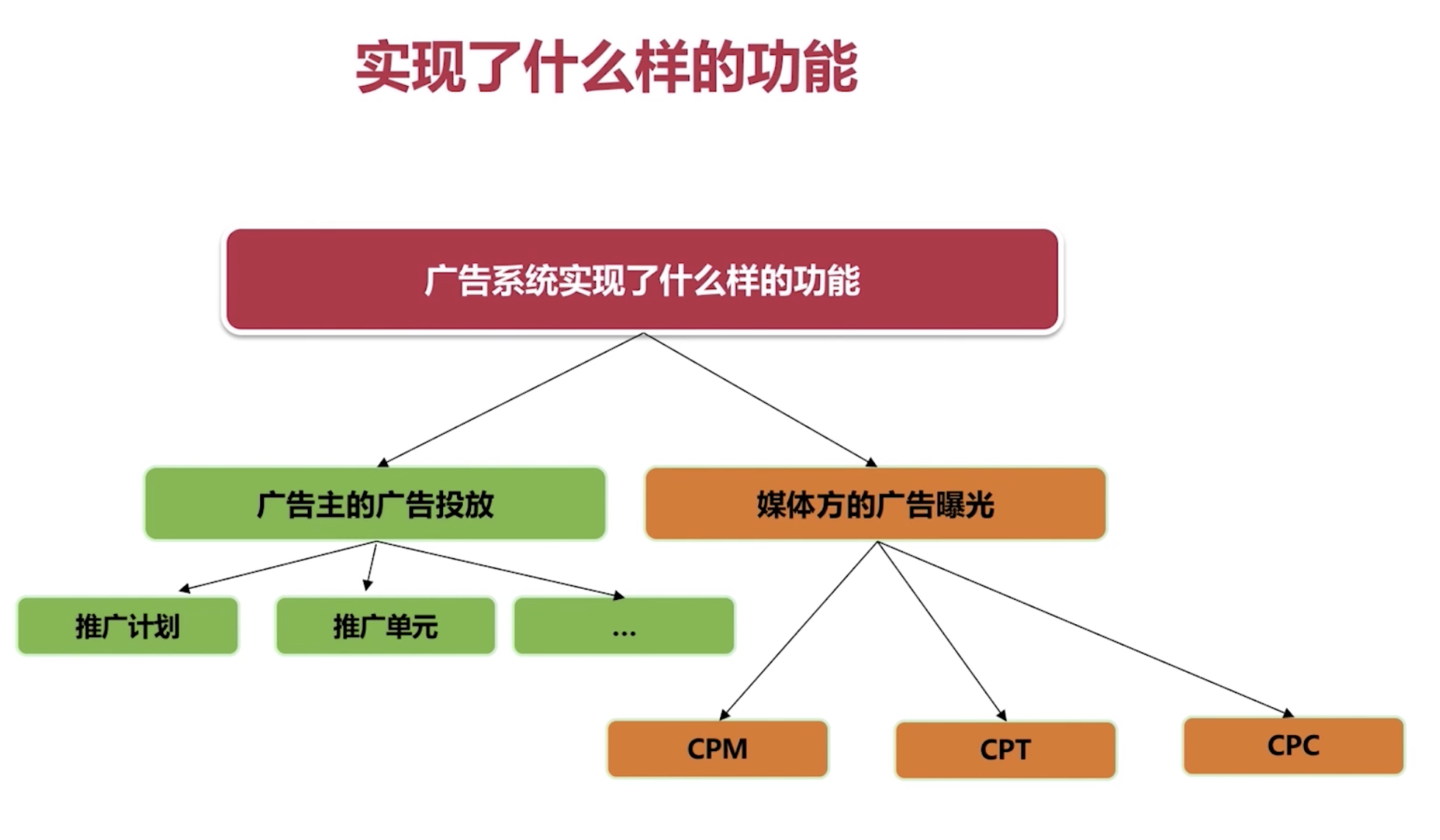 实现了什么样的功能

广告系统实现了什么样的功能

广告主的广告投放

媒体方的广告曝光

推广计划

推广单元

...

CPM

CPT

CPC